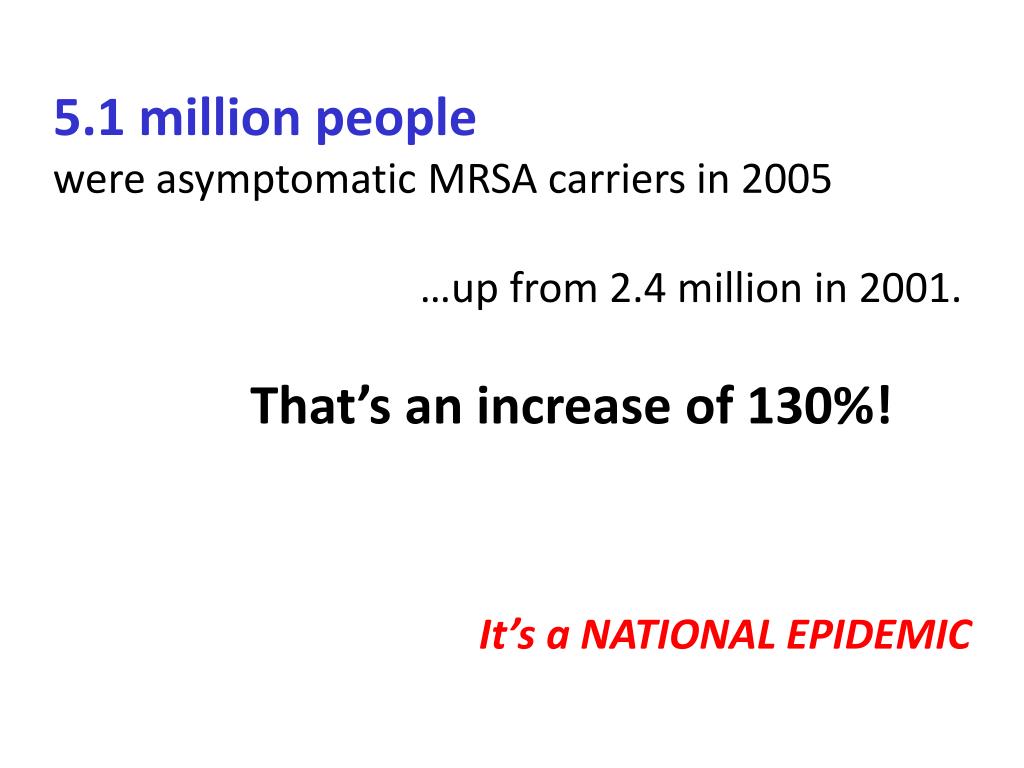 5.1 million people
were asymptomatic MRSA carriers in 2005

…up from 2.4 million in 2001.

That’s an increase of 130%!

It’s a NATIONAL EPIDEMIC